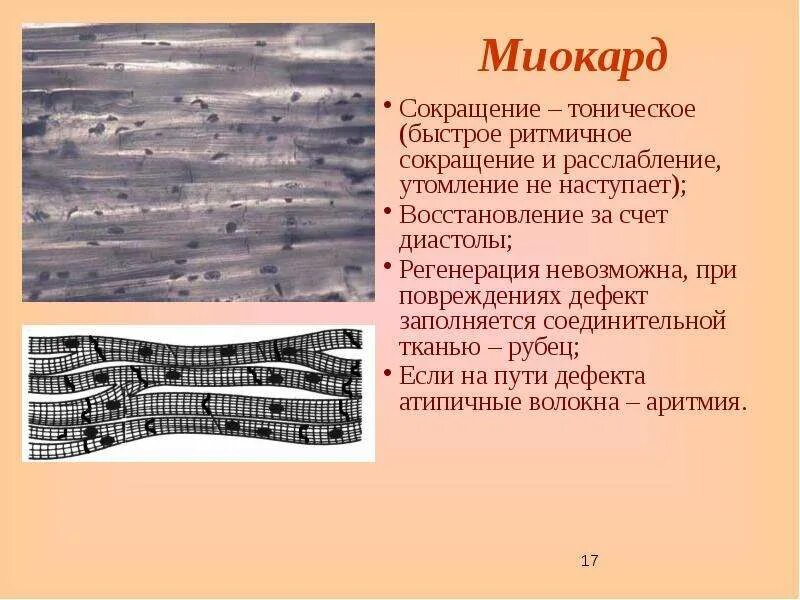 Миокард

• Сокращение – тоническое (быстрое ритмичное сокращение и расслабление, утомление не наступает);
• Восстановление за счет диастолы;
• Регенерация невозможна, при повреждениях дефект заполняется соединительной тканью – рубец;
• Если на пути дефекта атипичные волокна – аритмия.

17